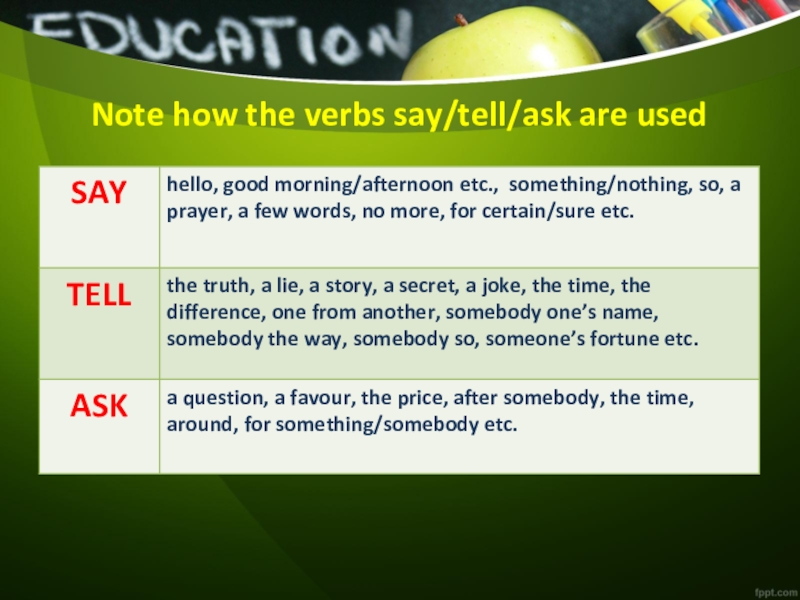 EDUCATION

Note how the verbs say/tell/ask are used

| SAY | hello, good morning/afternoon etc., something/nothing, so, a prayer, a few words, no more, for certain/sure etc. |
|---|---|
| TELL | the truth, a lie, a story, a secret, a joke, the time, the difference, one from another, somebody one's name, somebody the way, somebody so, someone's fortune etc. |
| ASK | a question, a favour, the price, after somebody, the time, around, for something/somebody etc. |

fppt.com